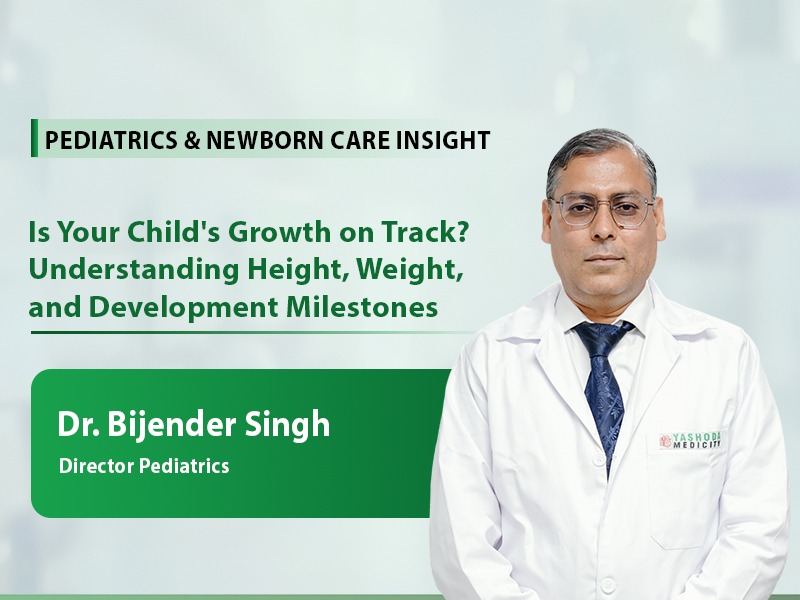 PEDIATRICS & NEWBORN CARE INSIGHT

Is Your Child's Growth on Track? Understanding Height, Weight, and Development Milestones

Dr. Bijender Singh
Director Pediatrics

YASHODA MEDICITY